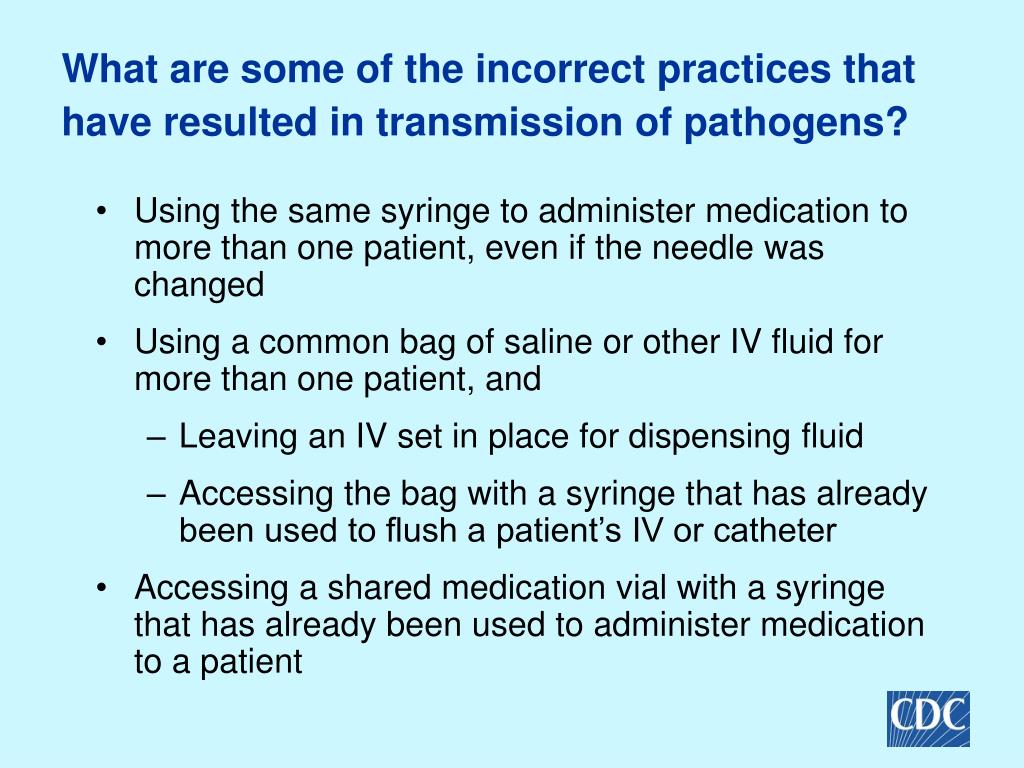 What are some of the incorrect practices that have resulted in transmission of pathogens?

• Using the same syringe to administer medication to more than one patient, even if the needle was changed

• Using a common bag of saline or other IV fluid for more than one patient, and

– Leaving an IV set in place for dispensing fluid

– Accessing the bag with a syringe that has already been used to flush a patient's IV or catheter

• Accessing a shared medication vial with a syringe that has already been used to administer medication to a patient

CDC